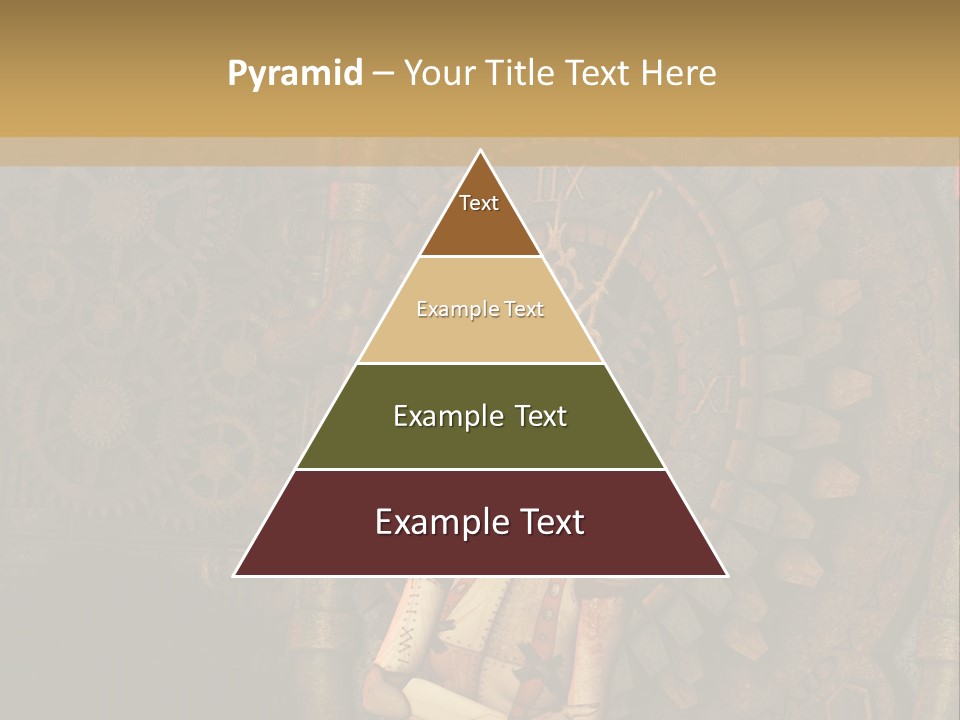 Pyramid – Your Title Text Here

Text

Example Text

Example Text

Example Text